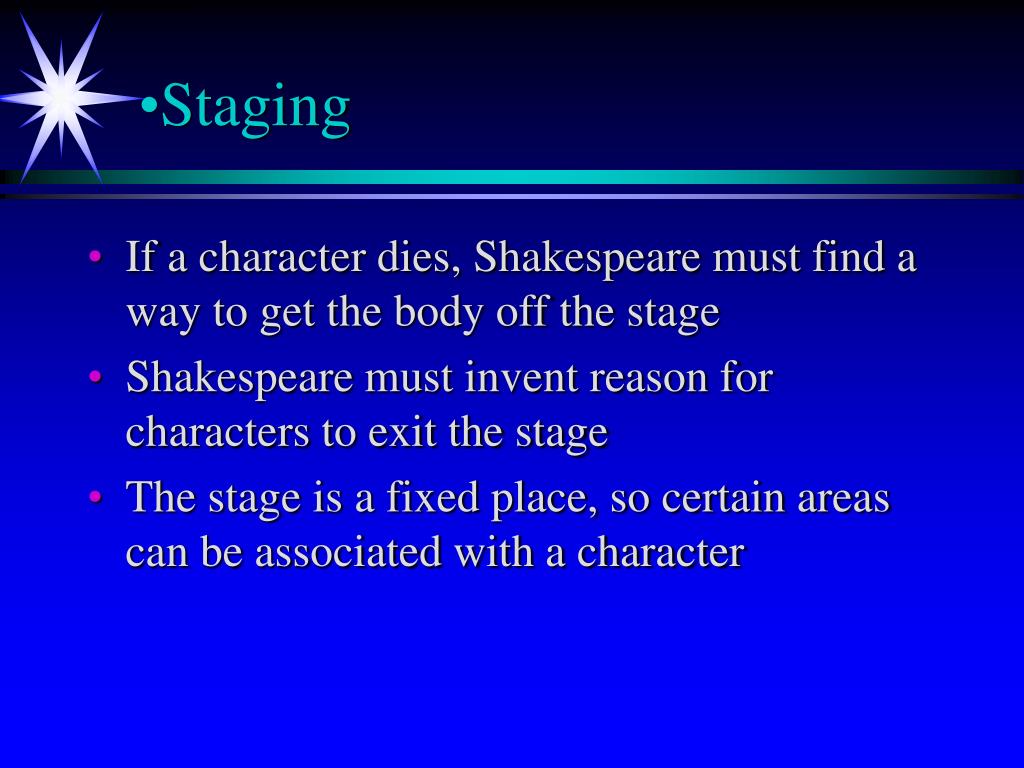 •Staging

• If a character dies, Shakespeare must find a way to get the body off the stage
• Shakespeare must invent reason for characters to exit the stage
• The stage is a fixed place, so certain areas can be associated with a character